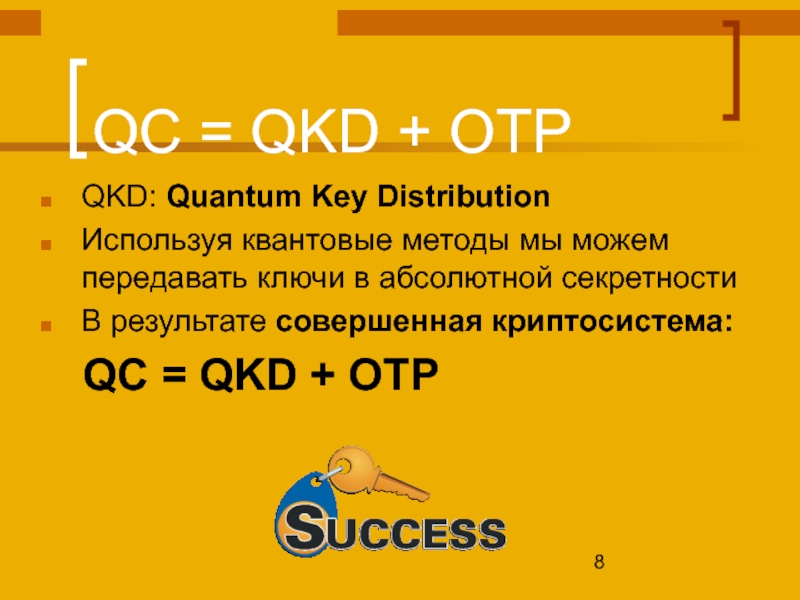 QC = QKD + OTP

QKD: Quantum Key Distribution

Используя квантовые методы мы можем передавать ключи в абсолютной секретности

В результате совершенная криптосистема:

QC = QKD + OTP

SUCCESS

8